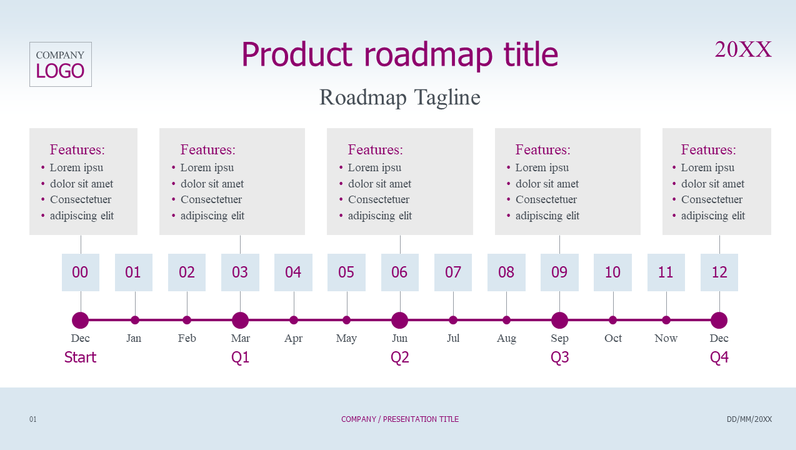 COMPANY
LOGO

Product roadmap title

20XX

Roadmap Tagline

Features:
• Lorem ipsu
• dolor sit amet
• Consectetuer
• adipiscing elit

Features:
• Lorem ipsu
• dolor sit amet
• Consectetuer
• adipiscing elit

Features:
• Lorem ipsu
• dolor sit amet
• Consectetuer
• adipiscing elit

Features:
• Lorem ipsu
• dolor sit amet
• Consectetuer
• adipiscing elit

Features:
• Lorem ipsu
• dolor sit amet
• Consectetuer
• adipiscing elit

00 01 02 03 04 05 06 07 08 09 10 11 12

Dec Jan Feb Mar Apr May Jun Jul Aug Sep Oct Now Dec

Start Q1 Q2 Q3 Q4

01

COMPANY / PRESENTATION TITLE

DD/MM/20XX